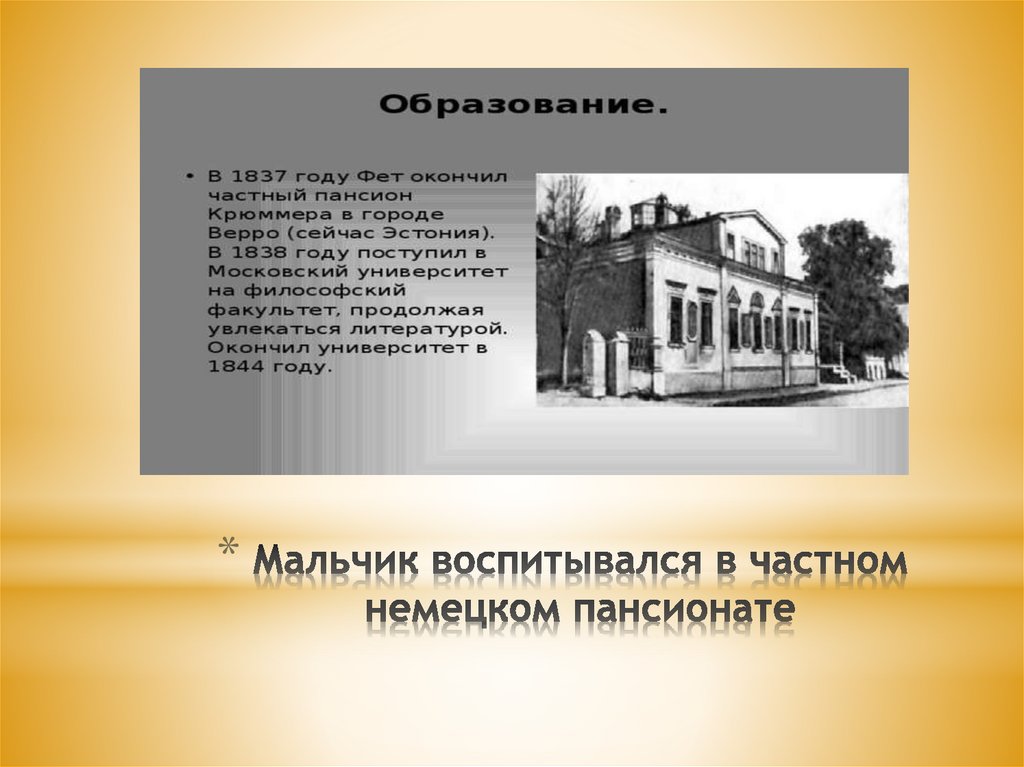 Образование.

• В 1837 году Фет окончил частный пансион Крюммера в городе Верро (сейчас Эстония). В 1838 году поступил в Московский университет на философский факультет, продолжая увлекаться литературой. Окончил университет в 1844 году.

* Мальчик воспитывался в частном немецком пансионате